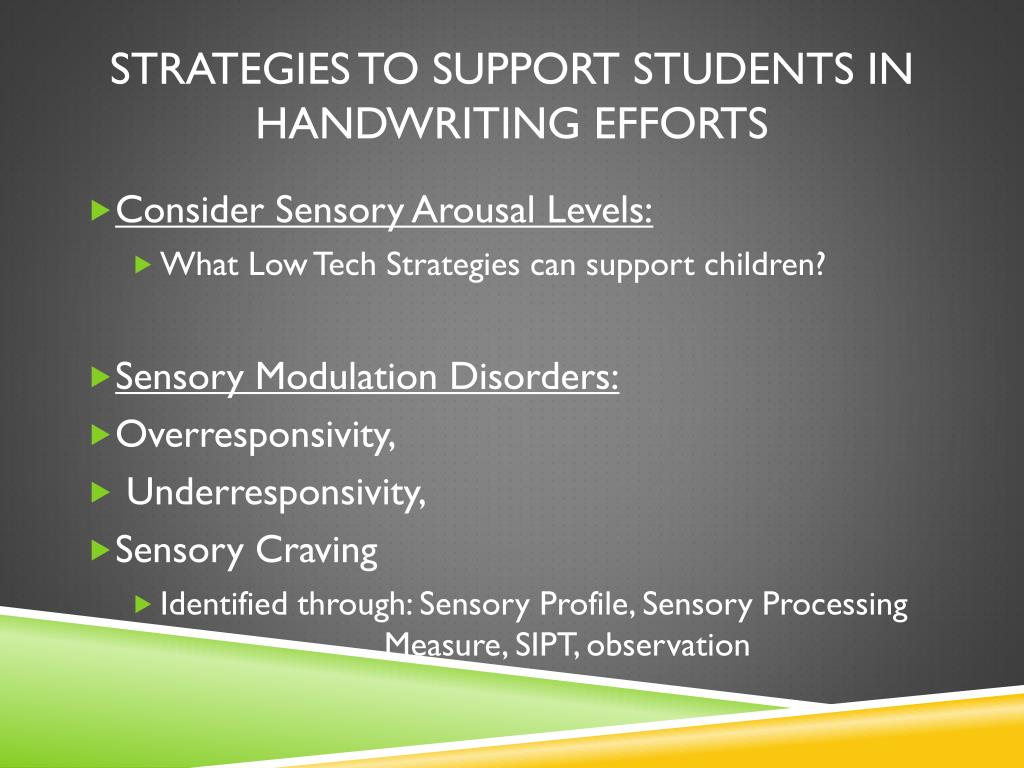 STRATEGIES TO SUPPORT STUDENTS IN HANDWRITING EFFORTS

Consider Sensory Arousal Levels:

What Low Tech Strategies can support children?

Sensory Modulation Disorders:

Overresponsivity,

Underresponsivity,

Sensory Craving

Identified through: Sensory Profile, Sensory Processing Measure, SIPT, observation